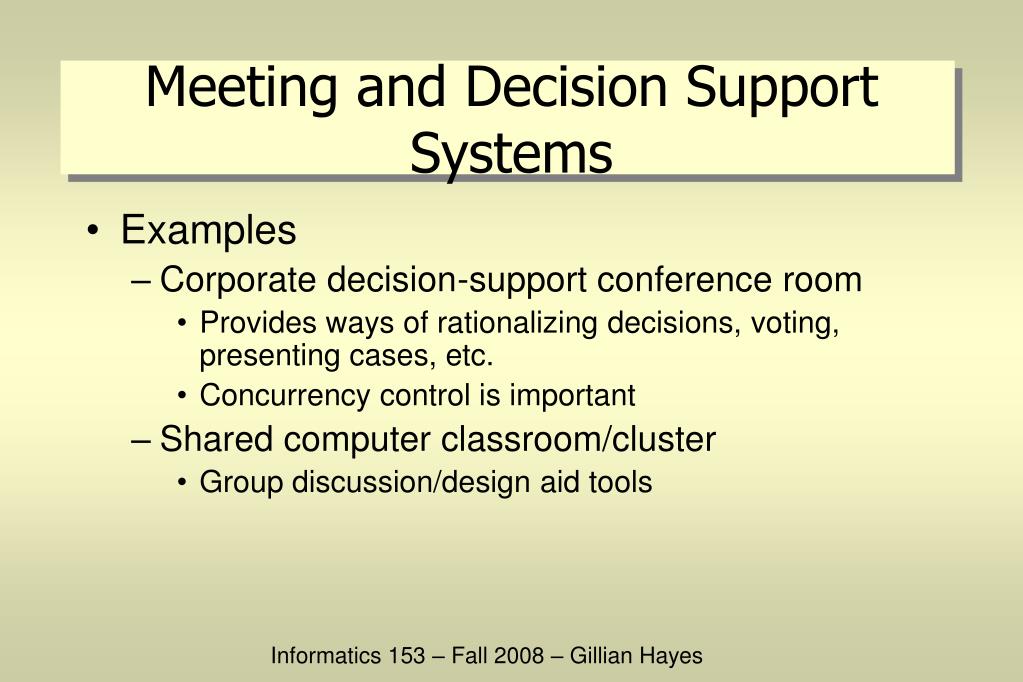 Meeting and Decision Support Systems

• Examples
– Corporate decision-support conference room
• Provides ways of rationalizing decisions, voting, presenting cases, etc.
• Concurrency control is important
– Shared computer classroom/cluster
• Group discussion/design aid tools

Informatics 153 – Fall 2008 – Gillian Hayes